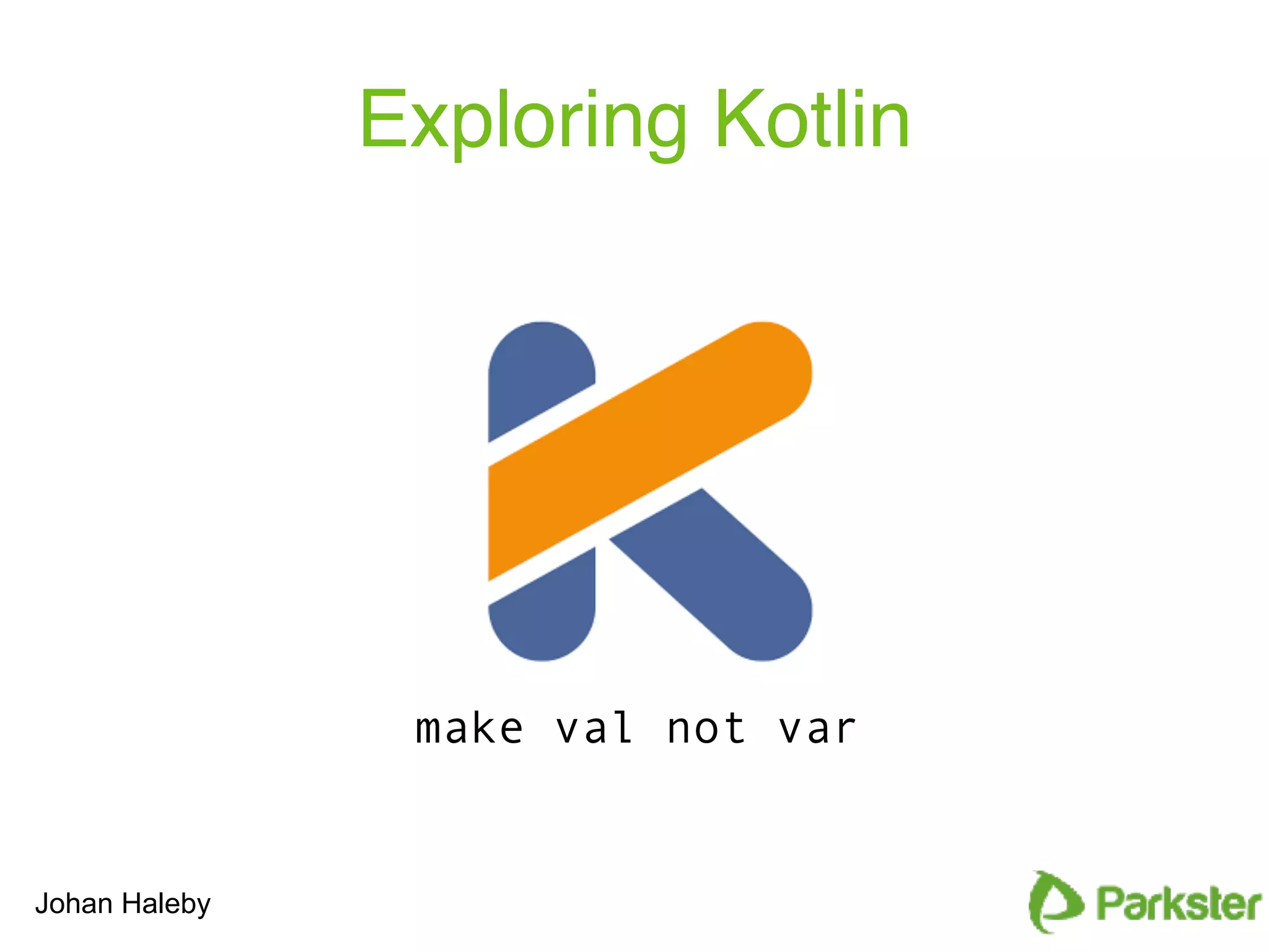 Exploring Kotlin

make val not var

Johan Haleby

Parkster